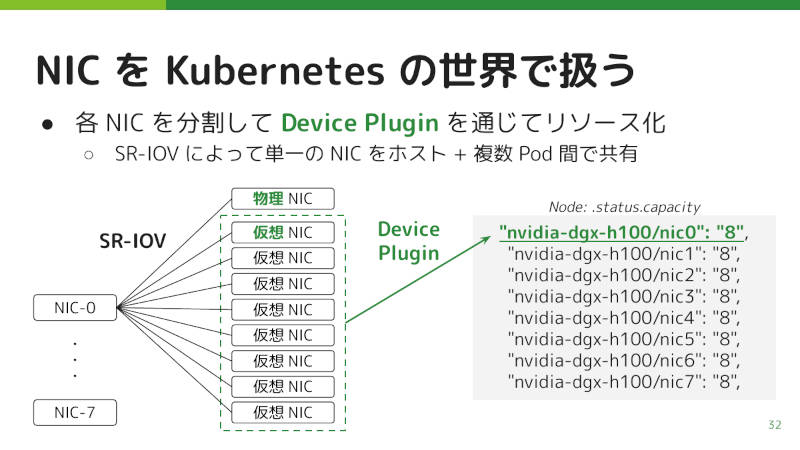 NIC を Kubernetes の世界で扱う

● 各 NIC を分割して Device Plugin を通じてリソース化
 ○ SR-IOV によって単一の NIC をホスト + 複数 Pod 間で共有

SR-IOV

NIC-0

.
.
.

NIC-7

物理 NIC
仮想 NIC
仮想 NIC
仮想 NIC
仮想 NIC
仮想 NIC
仮想 NIC
仮想 NIC
仮想 NIC

Device Plugin

Node: .status.capacity
"nvidia-dgx-h100/nic0": "8",
"nvidia-dgx-h100/nic1": "8",
"nvidia-dgx-h100/nic2": "8",
"nvidia-dgx-h100/nic3": "8",
"nvidia-dgx-h100/nic4": "8",
"nvidia-dgx-h100/nic5": "8",
"nvidia-dgx-h100/nic6": "8",
"nvidia-dgx-h100/nic7": "8",

32